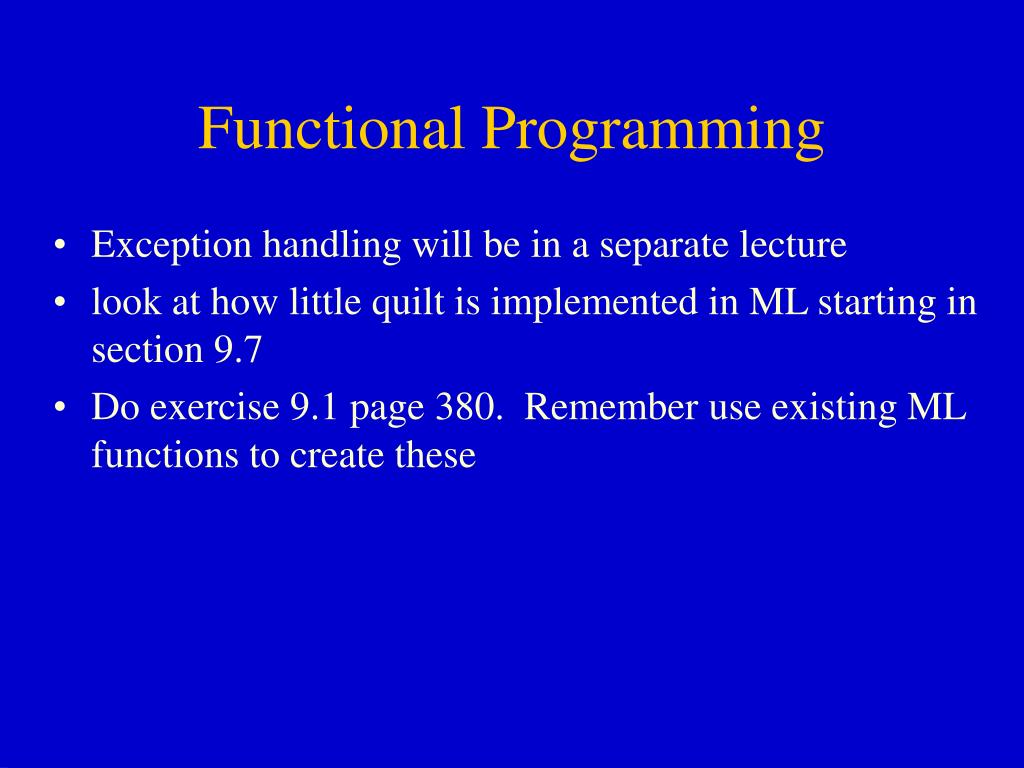 Functional Programming

• Exception handling will be in a separate lecture
• look at how little quilt is implemented in ML starting in section 9.7
• Do exercise 9.1 page 380. Remember use existing ML functions to create these